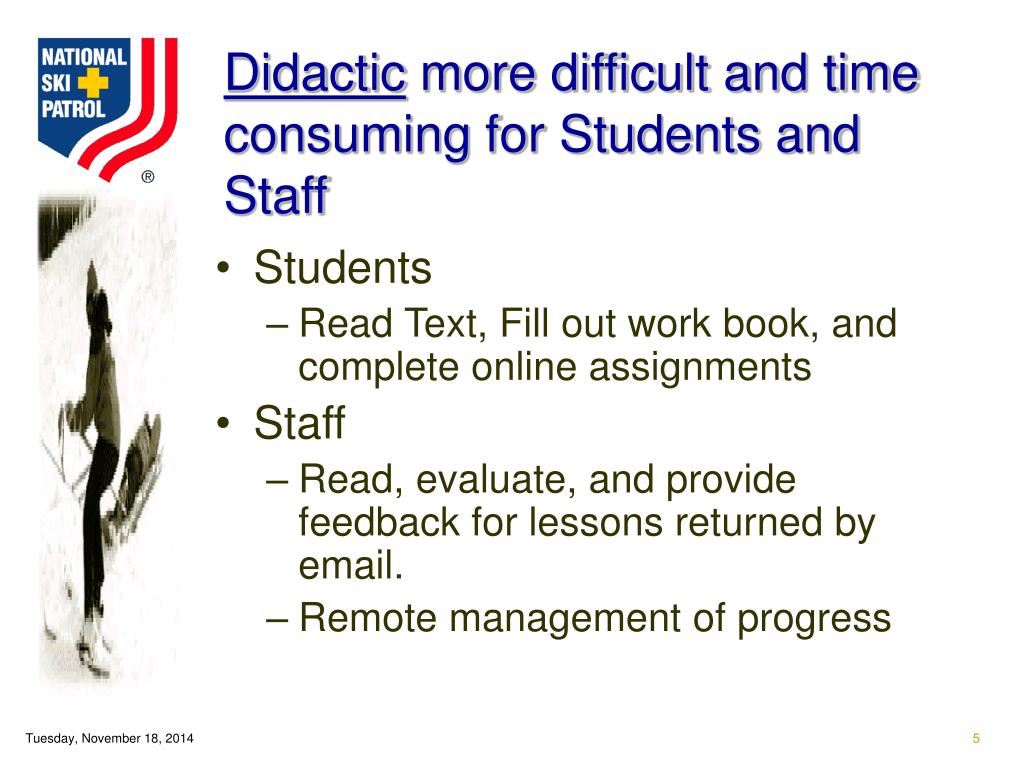 NATIONAL SKI PATROL ®

Didactic more difficult and time consuming for Students and Staff

• Students
– Read Text, Fill out work book, and complete online assignments
• Staff
– Read, evaluate, and provide feedback for lessons returned by email.
– Remote management of progress

Tuesday, November 18, 2014

5